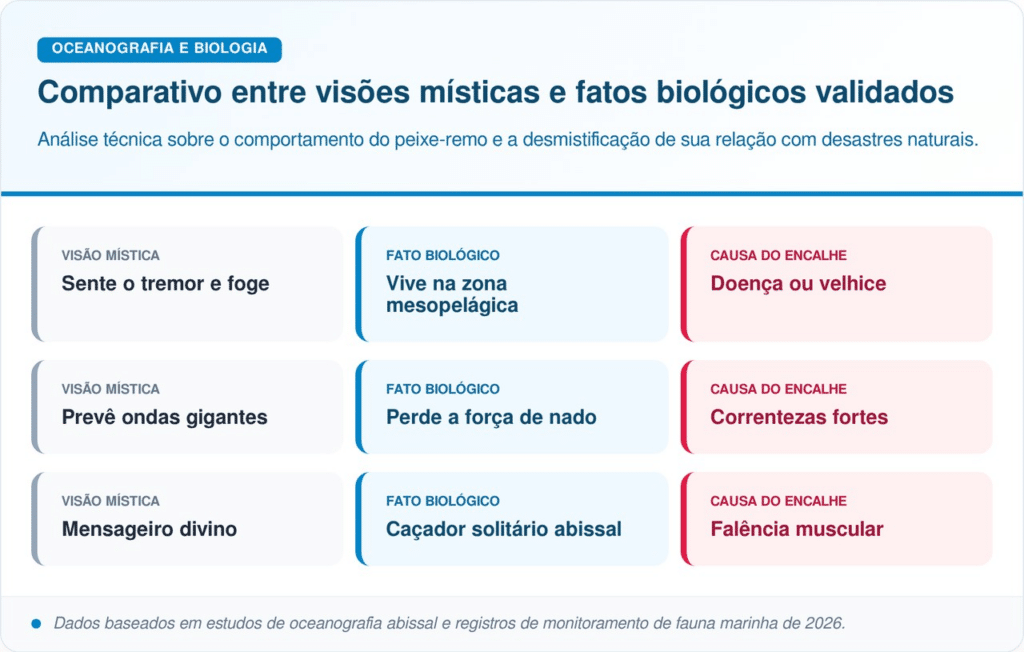 OCEANOGRAFIA E BIOLOGIA

Comparativo entre visões místicas e fatos biológicos validados

Análise técnica sobre o comportamento do peixe-remo e a desmistificação de sua relação com desastres naturais.

VISÃO MÍSTICA
Sente o tremor e foge

FATO BIOLÓGICO
Vive na zona mesopelágica

CAUSA DO ENCALHE
Doença ou velhice

VISÃO MÍSTICA
Prevê ondas gigantes

FATO BIOLÓGICO
Perde a força de nado

CAUSA DO ENCALHE
Correntezas fortes

VISÃO MÍSTICA
Mensageiro divino

FATO BIOLÓGICO
Caçador solitário abissal

CAUSA DO ENCALHE
Falência muscular

Dados baseados em estudos de oceanografia abissal e registros de monitoramento de fauna marinha de 2026.